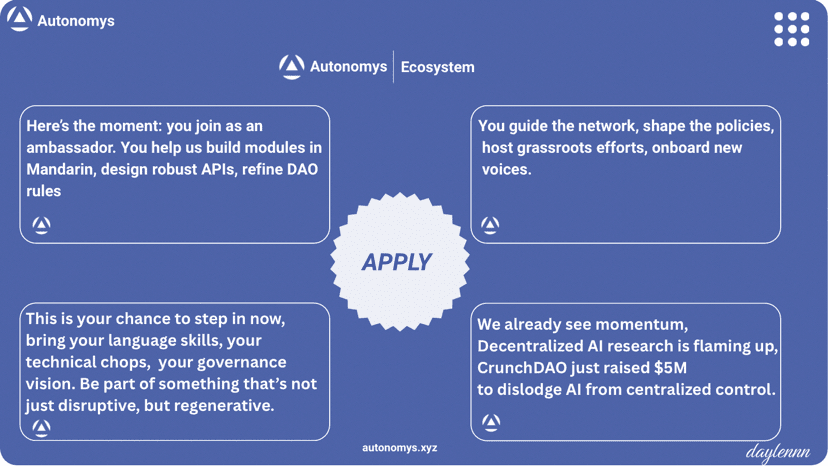 Autonomys

Autonomys | Ecosystem

Here's the moment: you join as an ambassador. You help us build modules in Mandarin, design robust APIs, refine DAO rules

You guide the network, shape the policies, host grassroots efforts, onboard new voices.

APPLY

This is your chance to step in now, bring your language skills, your technical chops, your governance vision. Be part of something that's not just disruptive, but regenerative.

We already see momentum, Decentralized AI research is flaming up, CrunchDAO just raised $5M to dislodge AI from centralized control.

autonomys.xyz

daylennn